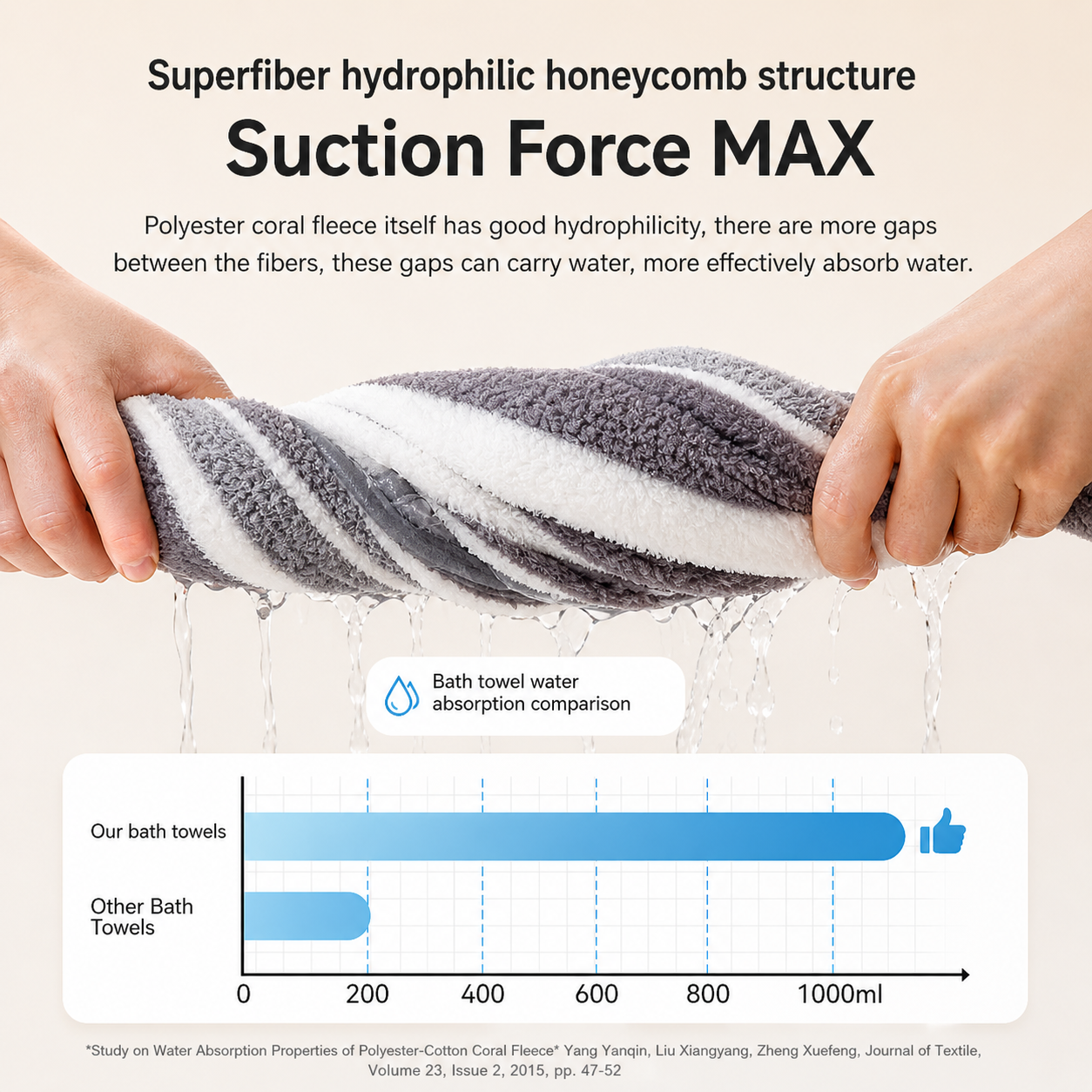 Superfiber hydrophilic honeycomb structure

Suction Force MAX

Polyester coral fleece itself has good hydrophilicity, there are more gaps between the fibers, these gaps can carry water, more effectively absorb water.

Bath towel water absorption comparison

Our bath towels

Other Bath Towels

0 200 400 600 800 1000ml

*Study on Water Absorption Properties of Polyester-Cotton Coral Fleece* Yang Yanqin, Liu Xiangyang, Zheng Xuefeng, Journal of Textile, Volume 23, Issue 2, 2015, pp. 47-52